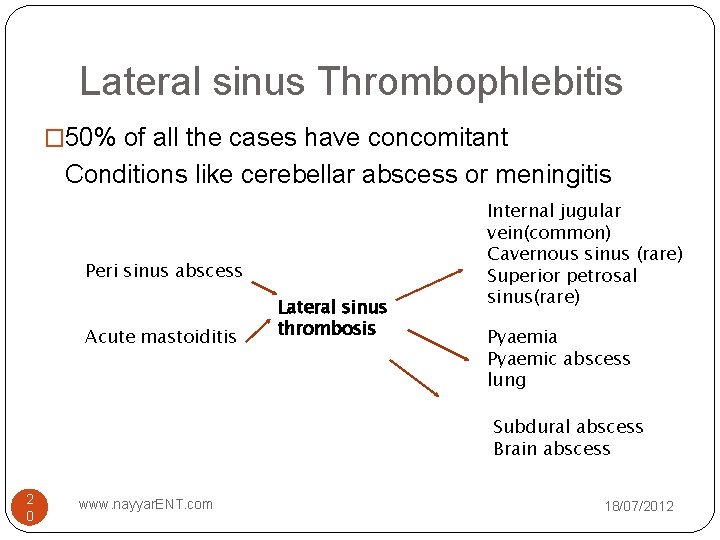 Lateral sinus Thrombophlebitis

□50% of all the cases have concomitant Conditions like cerebellar abscess or meningitis

Peri sinus abscess

Acute mastoiditis

Lateral sinus thrombosis

Internal jugular vein(common)
Cavernous sinus (rare)
Superior petrosal sinus(rare)

Pyaemia
Pyaemic abscess lung

Subdural abscess
Brain abscess

20

www.nayyarENT.com

18/07/2012